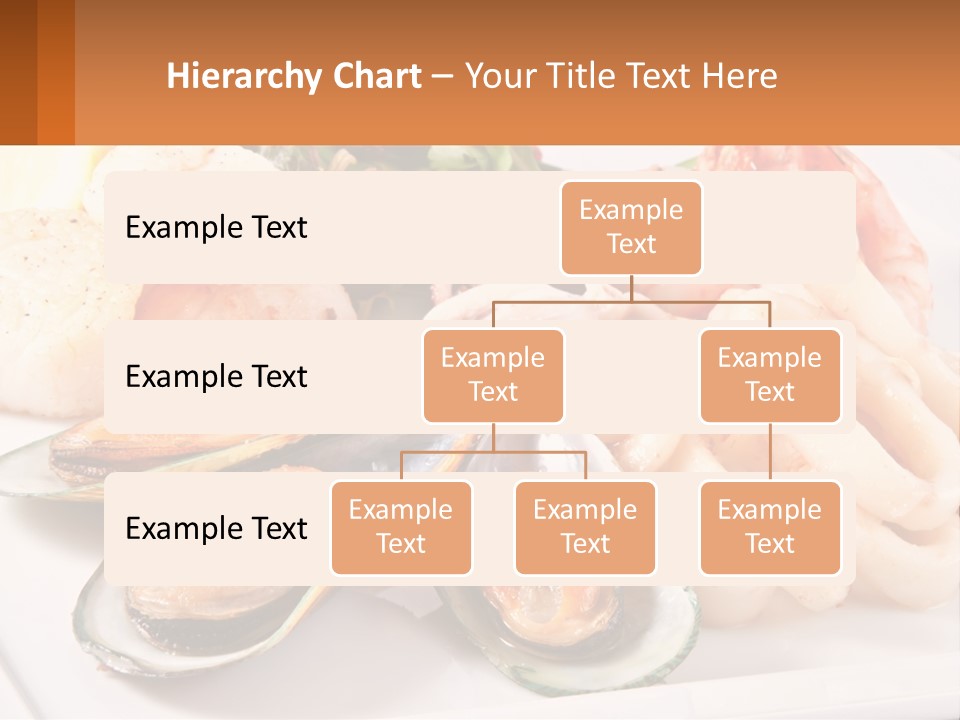 Hierarchy Chart – Your Title Text Here

Example Text

Example Text

Example Text

Example Text

Example Text

Example Text

Example Text

Example Text

Example Text